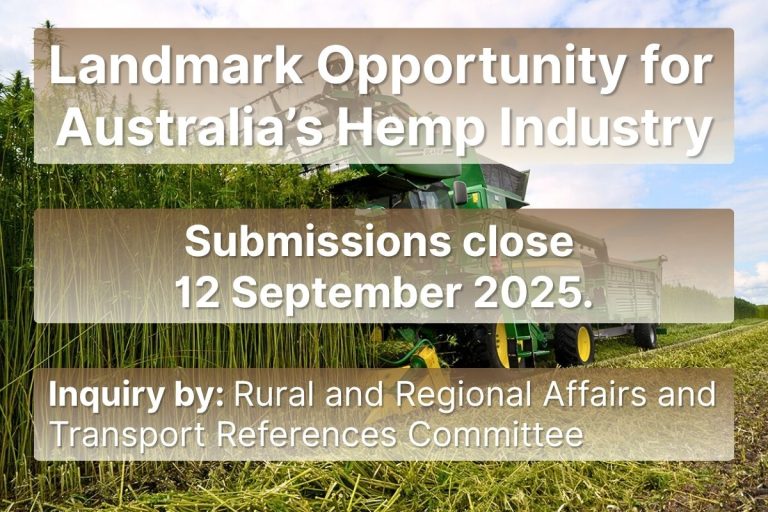 Landmark Opportunity for Australia's Hemp Industry

Submissions close 12 September 2025.

Inquiry by: Rural and Regional Affairs and Transport References Committee